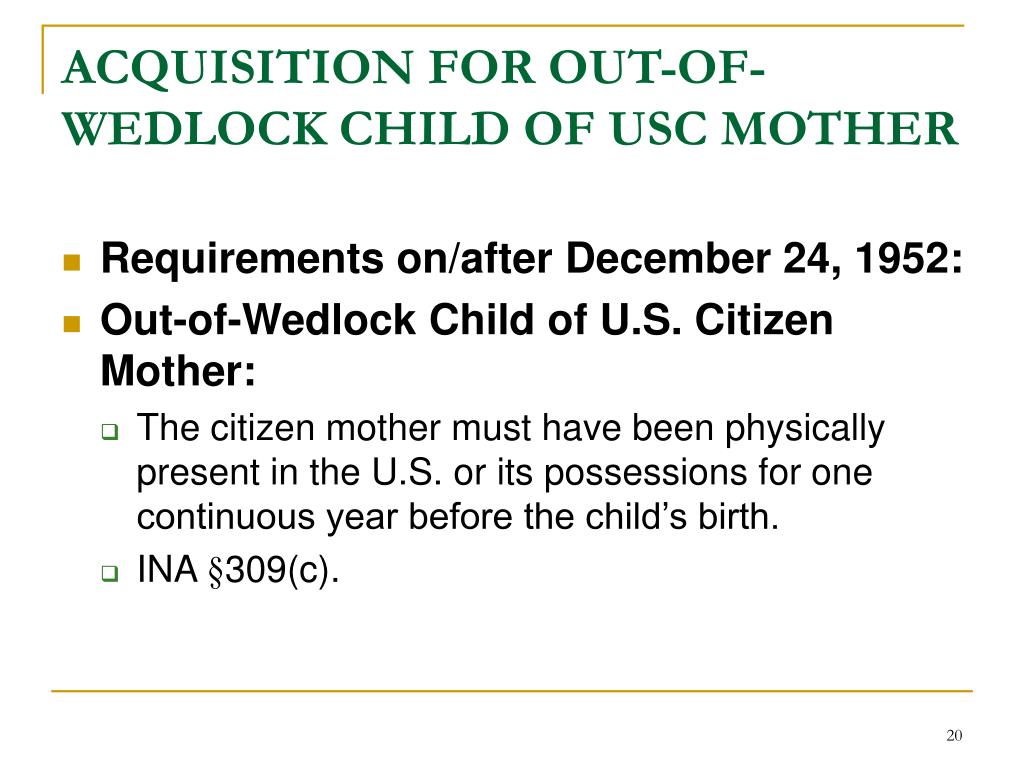 ACQUISITION FOR OUT-OF-WEDLOCK CHILD OF USC MOTHER

Requirements on/after December 24, 1952:

Out-of-Wedlock Child of U.S. Citizen Mother:

The citizen mother must have been physically present in the U.S. or its possessions for one continuous year before the child's birth.

INA §309(c).

20